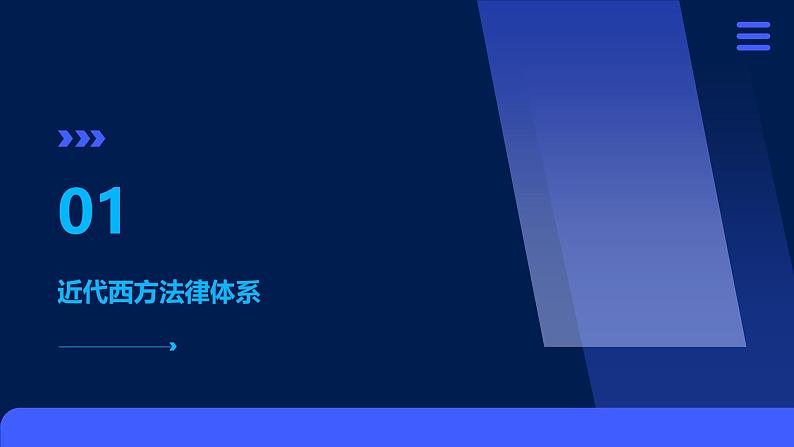 01

近代西方法律体系